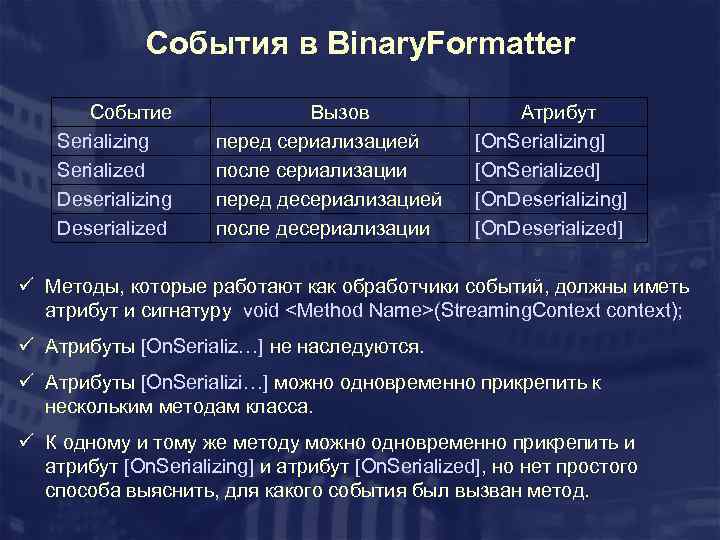 События в BinaryFormatter

| Событие | Вызов | Атрибут |
|---|---|---|
| Serializing | перед сериализацией | [OnSerializing] |
| Serialized | после сериализации | [OnSerialized] |
| Deserializing | перед десериализацией | [OnDeserializing] |
| Deserialized | после десериализации | [OnDeserialized] |

✓ Методы, которые работают как обработчики событий, должны иметь атрибут и сигнатуру void <Method Name>(StreamingContext context);

✓ Атрибуты [OnSerializ…] не наследуются.

✓ Атрибуты [OnSerializi…] можно одновременно прикрепить к нескольким методам класса.

✓ К одному и тому же методу можно одновременно прикрепить и атрибут [OnSerializing] и атрибут [OnSerialized], но нет простого способа выяснить, для какого события был вызван метод.